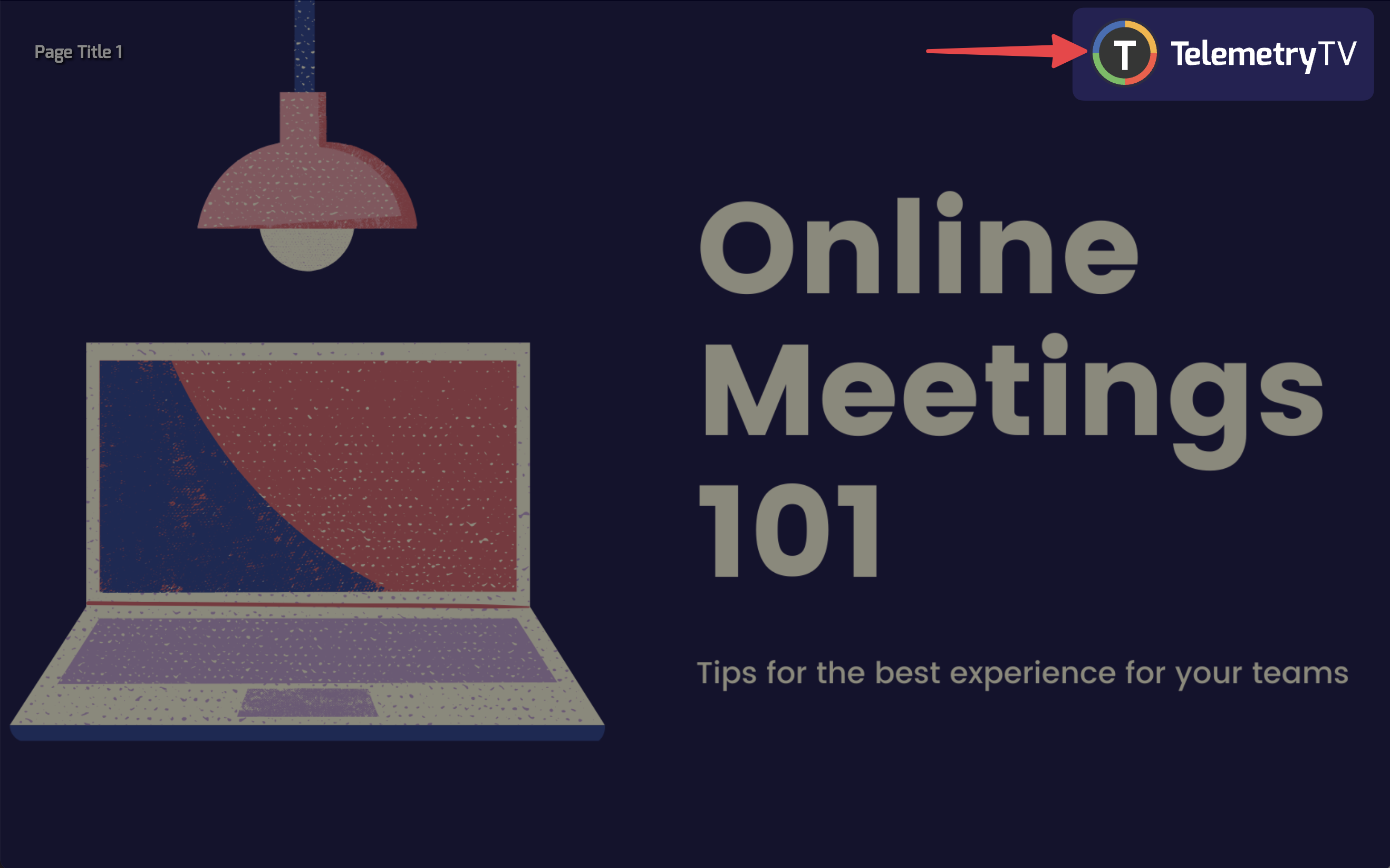 Page Title 1

T TelemetryTV

Online Meetings 101

Tips for the best experience for your teams